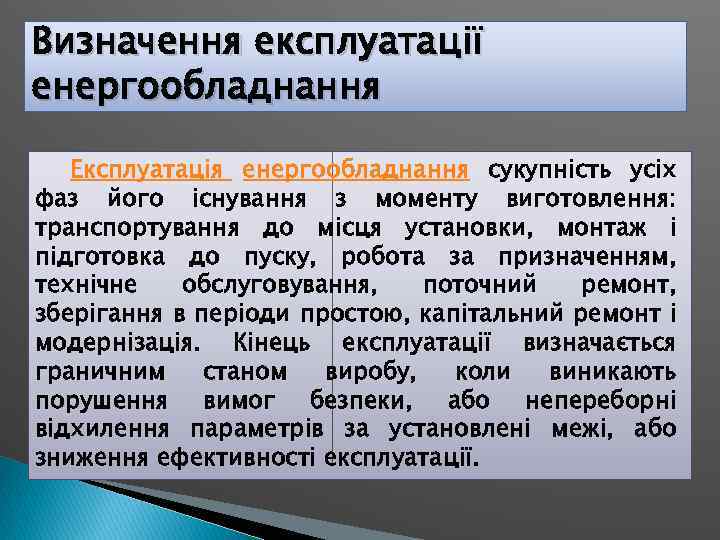 Визначення експлуатації енергообладнання

Експлуатація енергообладнання сукупність усіх фаз його існування з моменту виготовлення: транспортування до місця установки, монтаж і підготовка до пуску, робота за призначенням, технічне обслуговування, поточний ремонт, зберігання в періоди простою, капітальний ремонт і модернізація. Кінець експлуатації визначається граничним станом виробу, коли виникають порушення вимог безпеки, або непереборні відхилення параметрів за установлені межі, або зниження ефективності експлуатації.